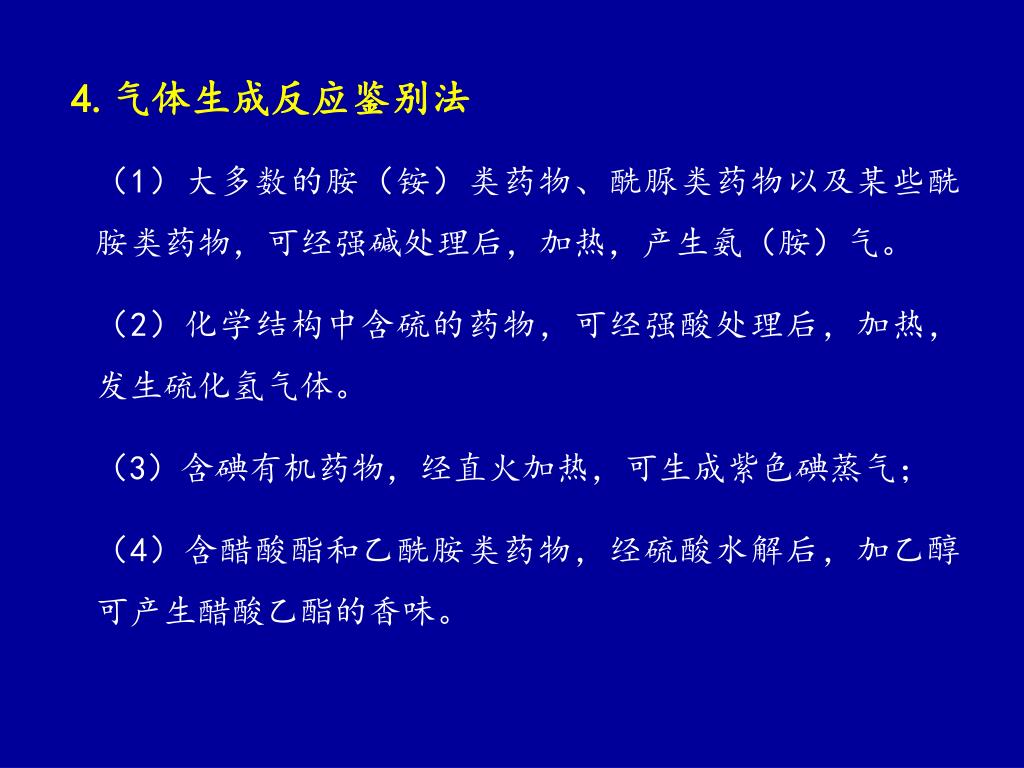 4. 气体生成反应鉴别法

（1）大多数的胺（铵）类药物、酰脲类药物以及某些酰胺类药物，可经强碱处理后，加热，产生氨（胺）气。

（2）化学结构中含硫的药物，可经强酸处理后，加热，发生硫化氢气体。

（3）含碘有机药物，经直火加热，可生成紫色碘蒸气；

（4）含醋酸酯和乙酰胺类药物，经硫酸水解后，加乙醇可产生醋酸乙酯的香味。